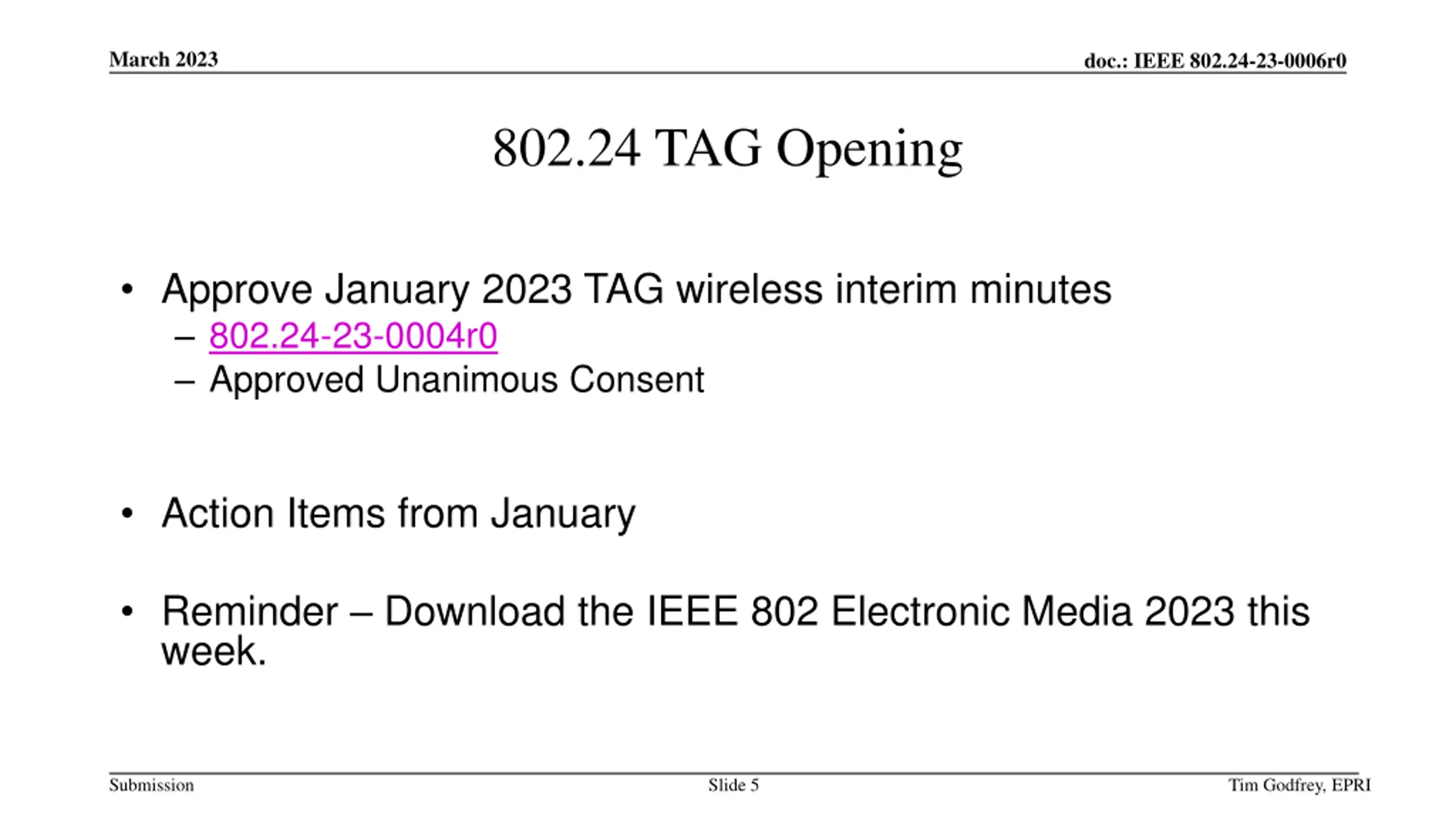 March 2023

doc.: IEEE 802.24-23-0006r0

802.24 TAG Opening

• Approve January 2023 TAG wireless interim minutes
– 802.24-23-0004r0
– Approved Unanimous Consent

• Action Items from January

• Reminder – Download the IEEE 802 Electronic Media 2023 this week.

Submission

Slide 5

Tim Godfrey, EPRI